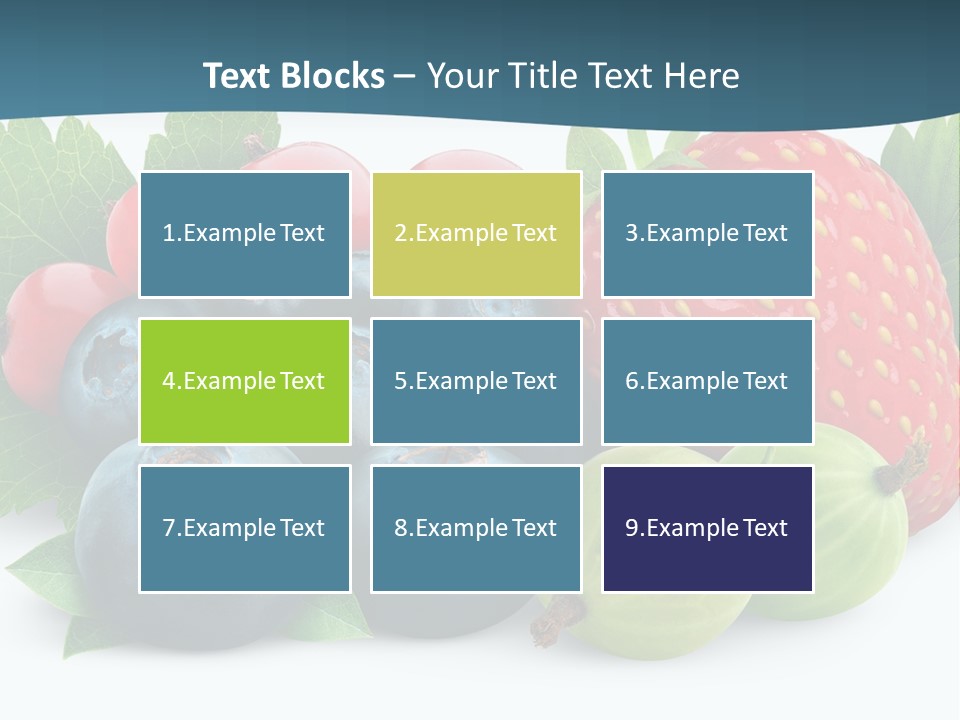 Text Blocks – Your Title Text Here

1.Example Text

2.Example Text

3.Example Text

4.Example Text

5.Example Text

6.Example Text

7.Example Text

8.Example Text

9.Example Text